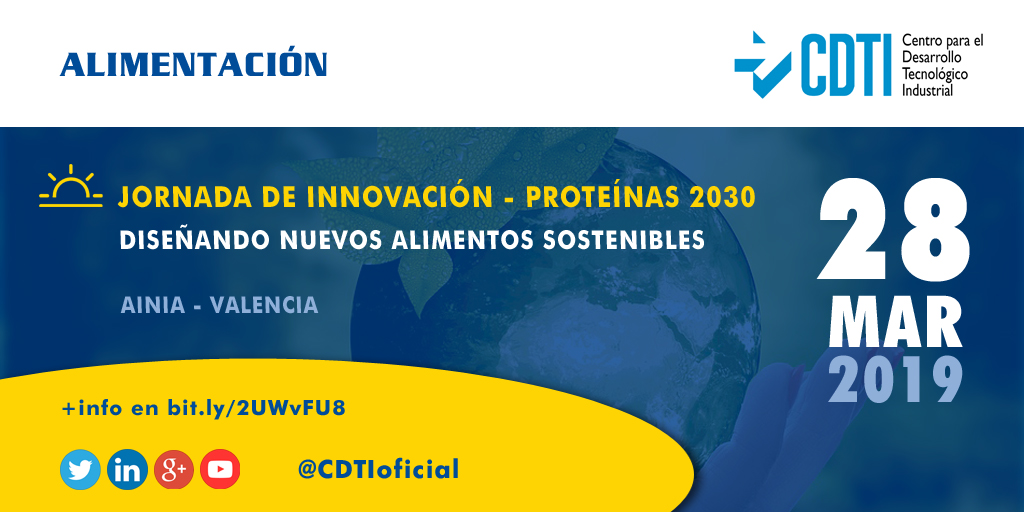 ALIMENTACIÓN

CDTI Centro para el Desarrollo Tecnológico Industrial

JORNADA DE INNOVACIÓN - PROTEÍNAS 2030
DISEÑANDO NUEVOS ALIMENTOS SOSTENIBLES

AINIA - VALENCIA

28
MAR
2019

+info en bit.ly/2UWvFU8

in g+

@CDTIoficial